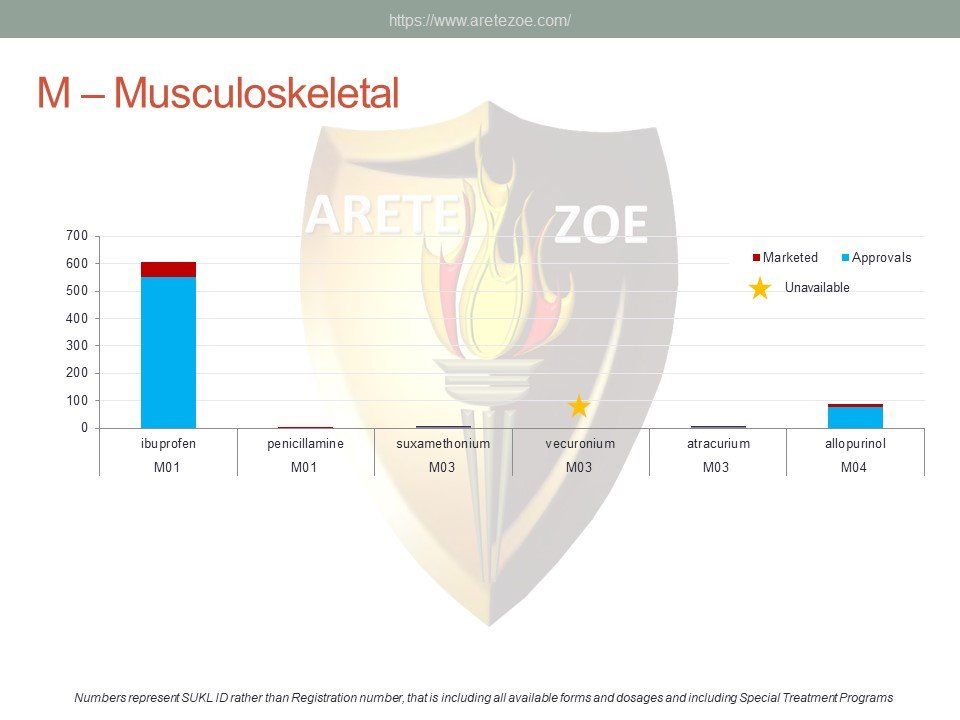 https://www.aretezoe.com/

M – Musculoskeletal

ARETE ZOE

700
600
500
400
300
200
100
0

Marketed Approvals
Unavailable

| ibuprofen | penicillamine | suxamethonium | vecuronium | atracurium | allopurinol |
|---|---|---|---|---|---|
| M01 | M01 | M03 | M03 | M03 | M04 |

Numbers represent SUKL ID rather than Registration number, that is including all available forms and dosages and including Special Treatment Programs